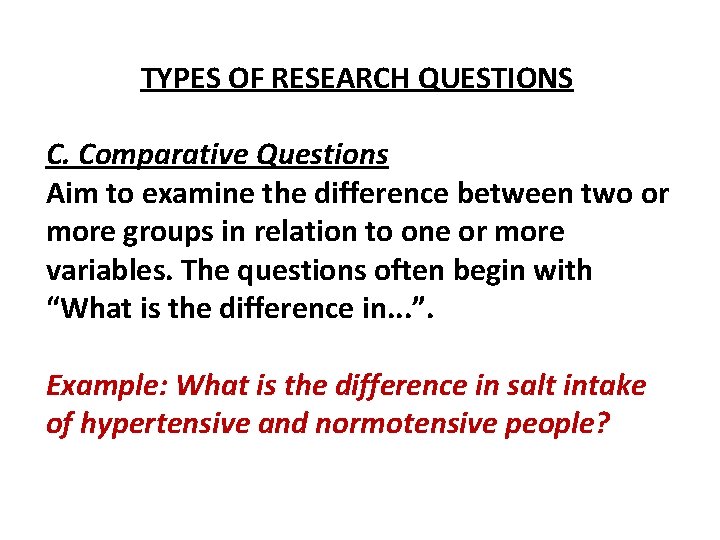 TYPES OF RESEARCH QUESTIONS

C. Comparative Questions
Aim to examine the difference between two or more groups in relation to one or more variables. The questions often begin with “What is the difference in…”.

Example: What is the difference in salt intake of hypertensive and normotensive people?